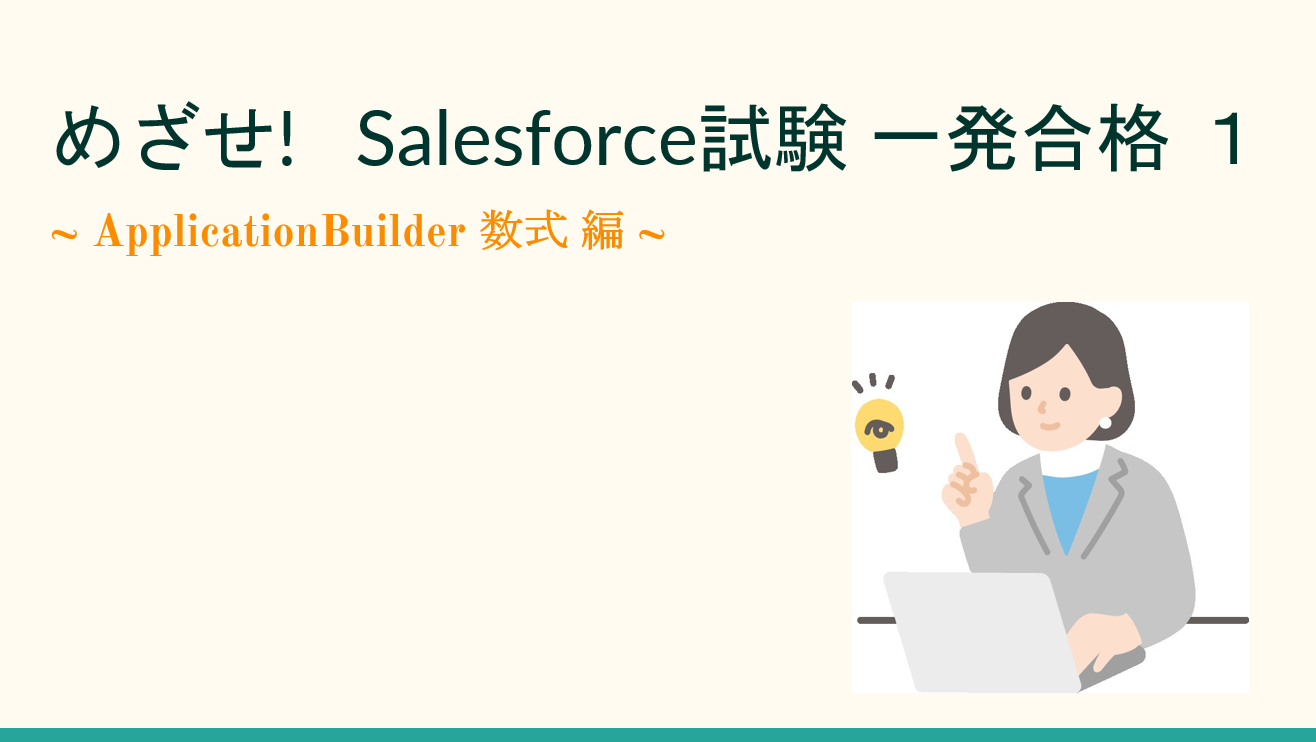 めざせ! Salesforce試験 一発合格 1

~ ApplicationBuilder 数式 編 ~